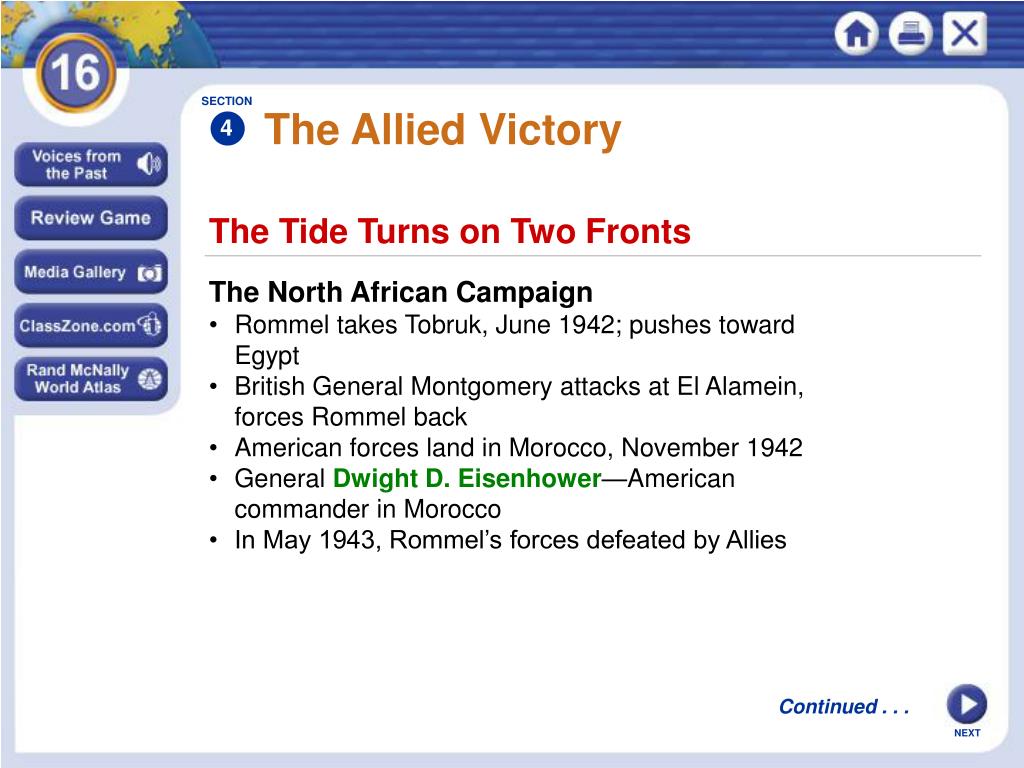 16

Voices from the Past

Review Game

Media Gallery

ClassZone.com

Rand McNally World Atlas

SECTION 4 The Allied Victory

The Tide Turns on Two Fronts

The North African Campaign

• Rommel takes Tobruk, June 1942; pushes toward Egypt
• British General Montgomery attacks at El Alamein, forces Rommel back
• American forces land in Morocco, November 1942
• General Dwight D. Eisenhower—American commander in Morocco
• In May 1943, Rommel’s forces defeated by Allies

Continued . . .

NEXT